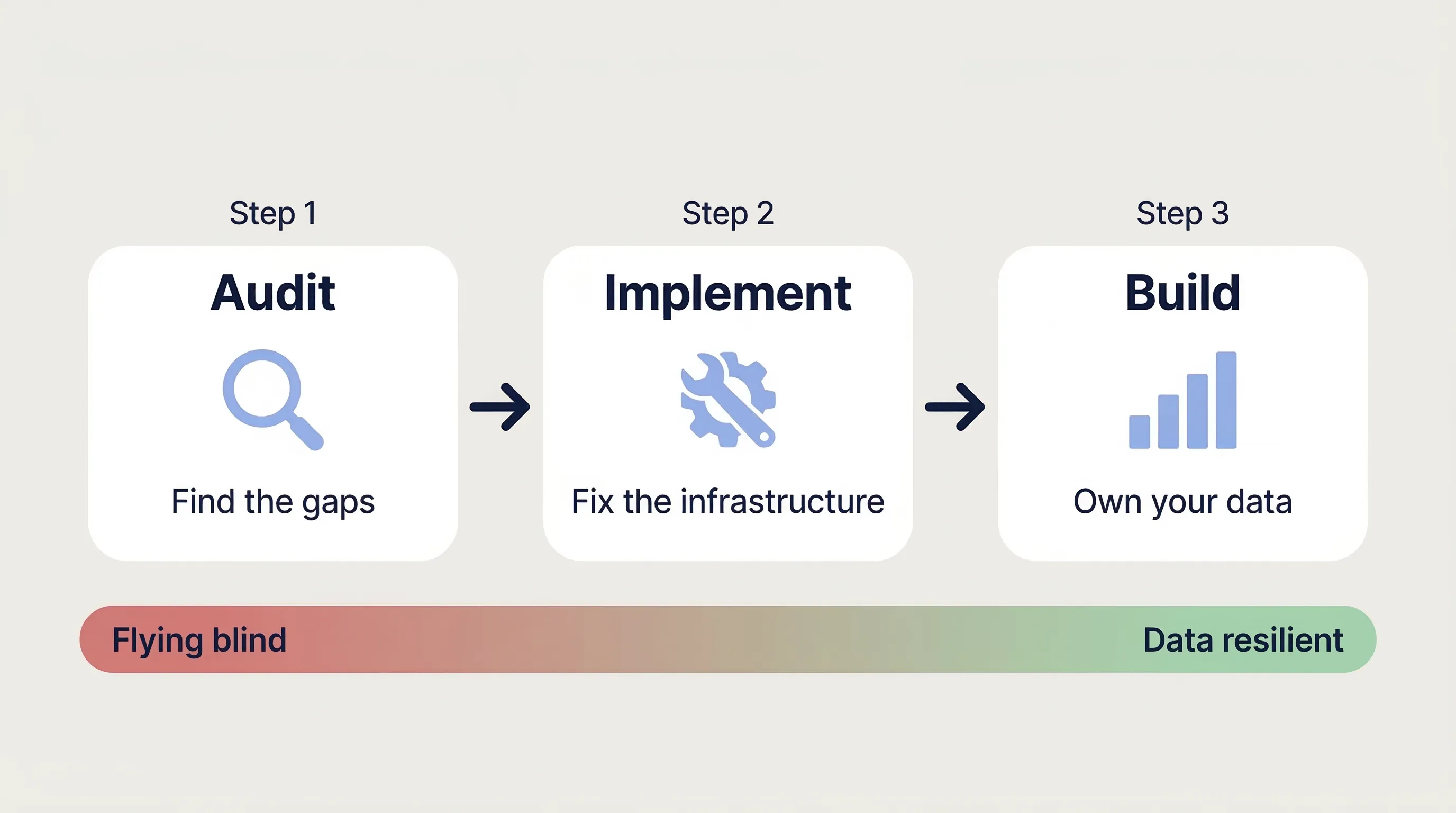 Step 1

Audit

Find the gaps

Step 2

Implement

Fix the infrastructure

Step 3

Build

Own your data

Flying blind

Data resilient